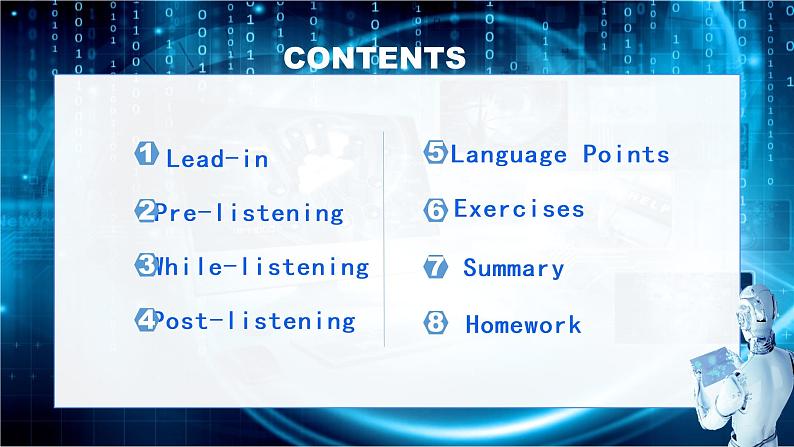 CONTENTS

1 Lead-in

2 Pre-listening

3 While-listening

4 Post-listening

5 Language Points

6 Exercises

7 Summary

8 Homework